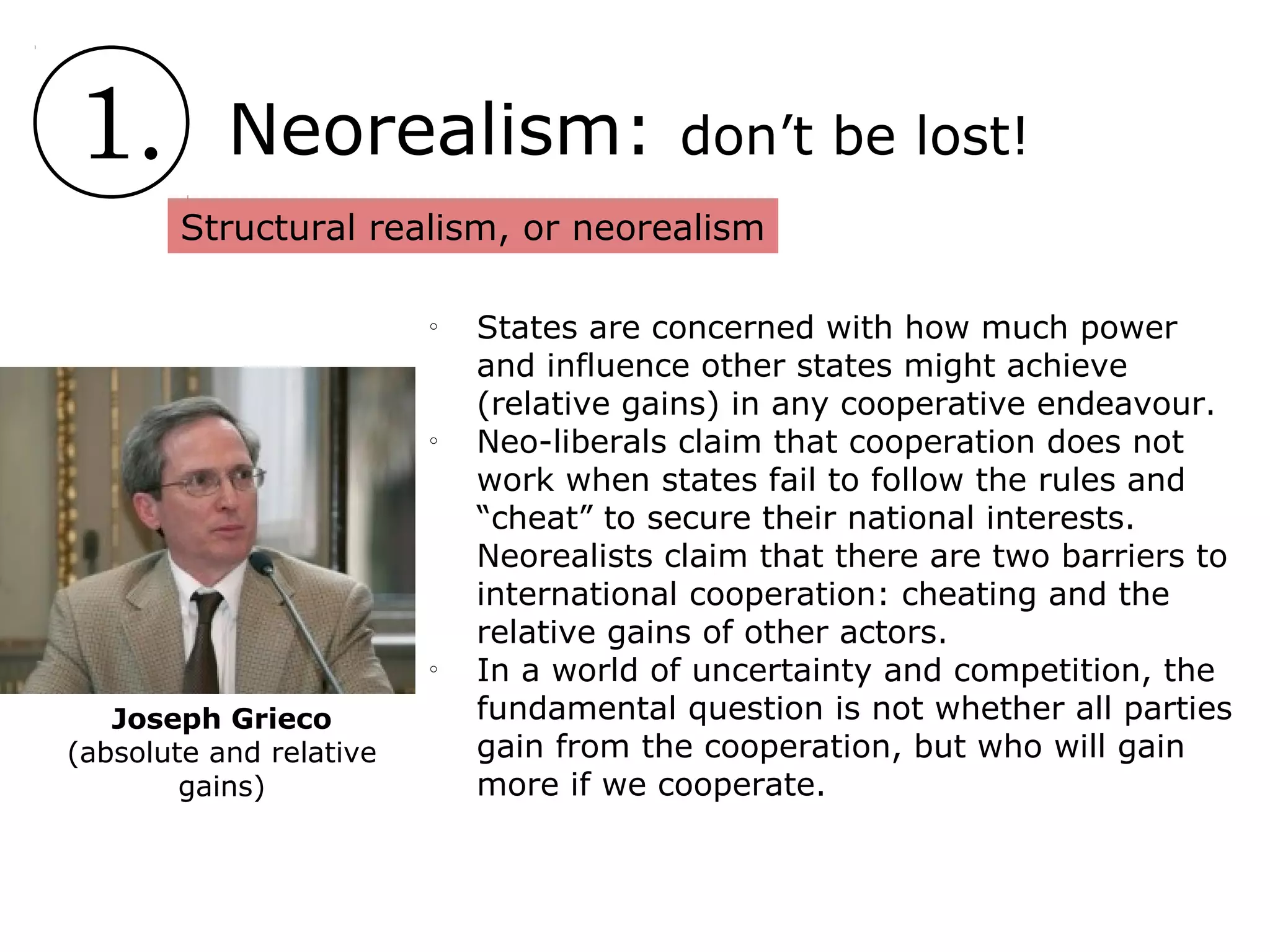 1. Neorealism: don’t be lost!

Structural realism, or neorealism

Joseph Grieco
(absolute and relative gains)

◦ States are concerned with how much power and influence other states might achieve (relative gains) in any cooperative endeavour.
◦ Neo-liberals claim that cooperation does not work when states fail to follow the rules and “cheat” to secure their national interests. Neorealists claim that there are two barriers to international cooperation: cheating and the relative gains of other actors.
◦ In a world of uncertainty and competition, the fundamental question is not whether all parties gain from the cooperation, but who will gain more if we cooperate.